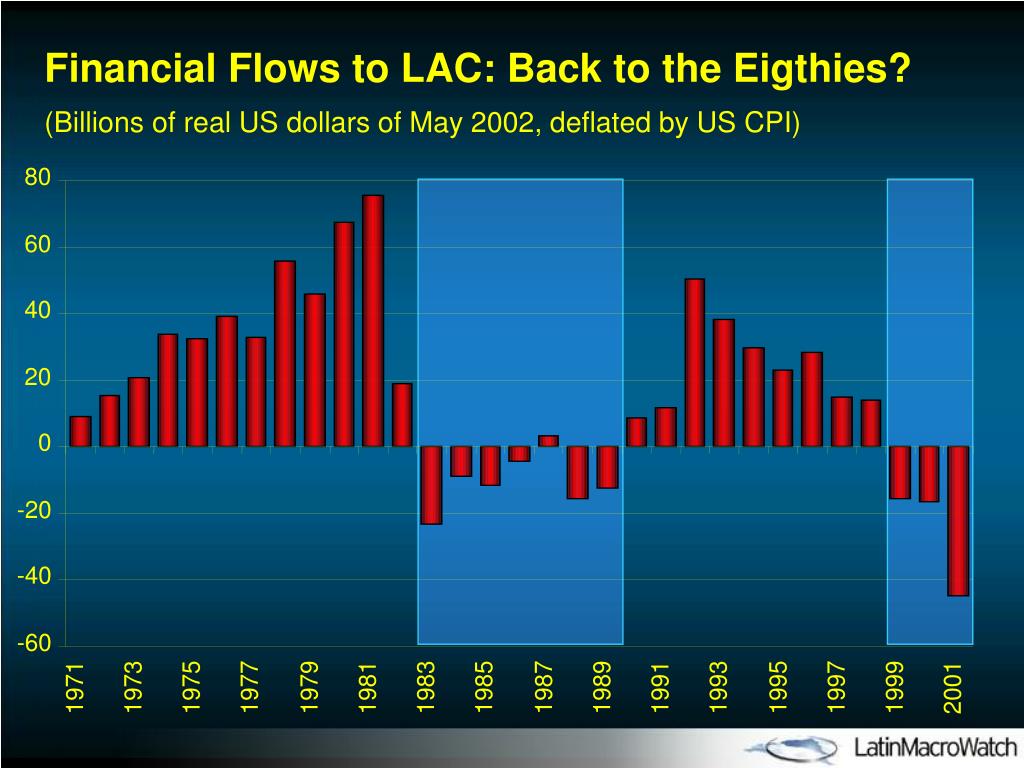 Financial Flows to LAC: Back to the Eigthies?
(Billions of real US dollars of May 2002, deflated by US CPI)

80
60
40
20
0
-20
-40
-60

1971
1973
1975
1977
1979
1981
1983
1985
1987
1989
1991
1993
1995
1997
1999
2001

LatinMacroWatch